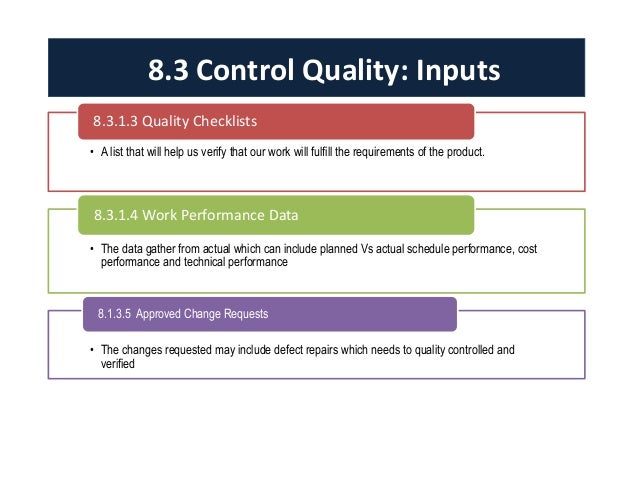 8.3 Control Quality: Inputs

8.3.1.3 Quality Checklists

• A list that will help us verify that our work will fulfill the requirements of the product.

8.3.1.4 Work Performance Data

• The data gather from actual which can include planned Vs actual schedule performance, cost performance and technical performance

8.1.3.5 Approved Change Requests

• The changes requested may include defect repairs which needs to quality controlled and verified